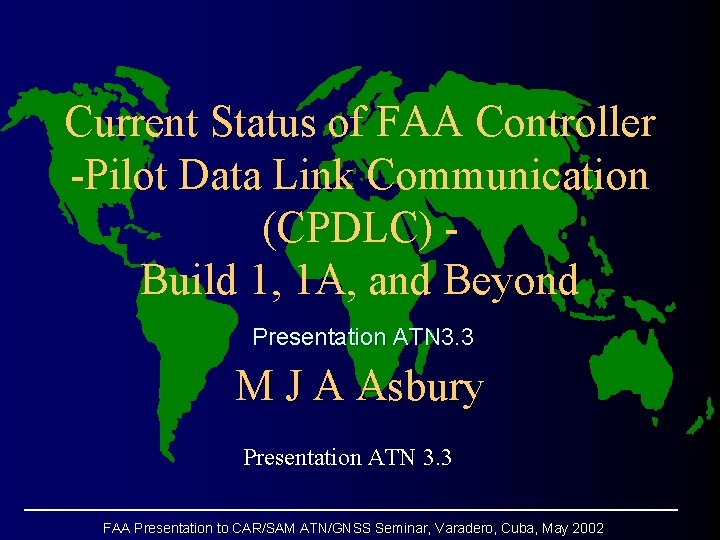 Current Status of FAA Controller -Pilot Data Link Communication (CPDLC) - Build 1, 1A, and Beyond

Presentation ATN3.3

M J A Asbury

Presentation ATN 3.3

FAA Presentation to CAR/SAM ATN/GNSS Seminar, Varadero, Cuba, May 2002